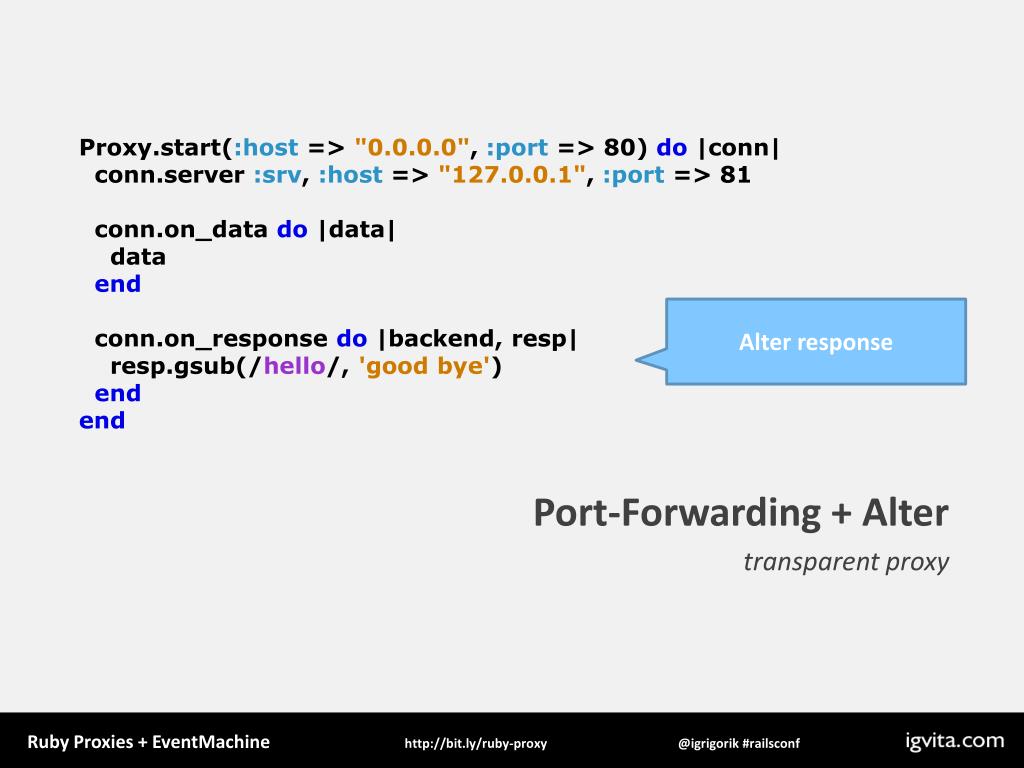 Proxy.start(:host => "0.0.0.0", :port => 80) do |conn|
  conn.server :srv, :host => "127.0.0.1", :port => 81

  conn.on_data do |data|
    data
  end

  conn.on_response do |backend, resp|
    resp.gsub(/hello/, 'good bye')
  end
end

Alter response

Port-Forwarding + Alter

transparent proxy

Ruby Proxies + EventMachine

http://bit.ly/ruby-proxy

@igrigorik #railsconf

igvita.com